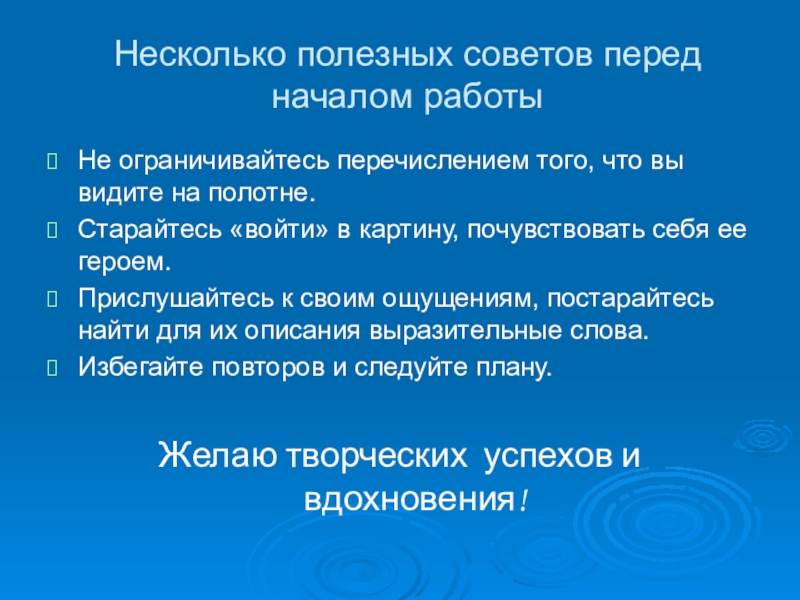 Несколько полезных советов перед началом работы

Не ограничивайтесь перечислением того, что вы видите на полотне.

Старайтесь «войти» в картину, почувствовать себя ее героем.

Прислушайтесь к своим ощущениям, постарайтесь найти для их описания выразительные слова.

Избегайте повторов и следуйте плану.

Желаю творческих успехов и вдохновения!